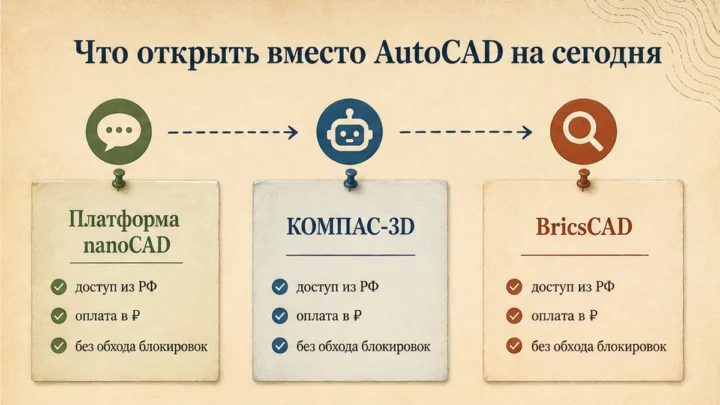 Что открыть вместо AutoCAD на сегодня

Платформа nanoCAD

доступ из РФ

оплата в ₽

без обхода блокировок

КОМПАС-3D

доступ из РФ

оплата в ₽

без обхода блокировок

BricsCAD

доступ из РФ

оплата в ₽

без обхода блокировок